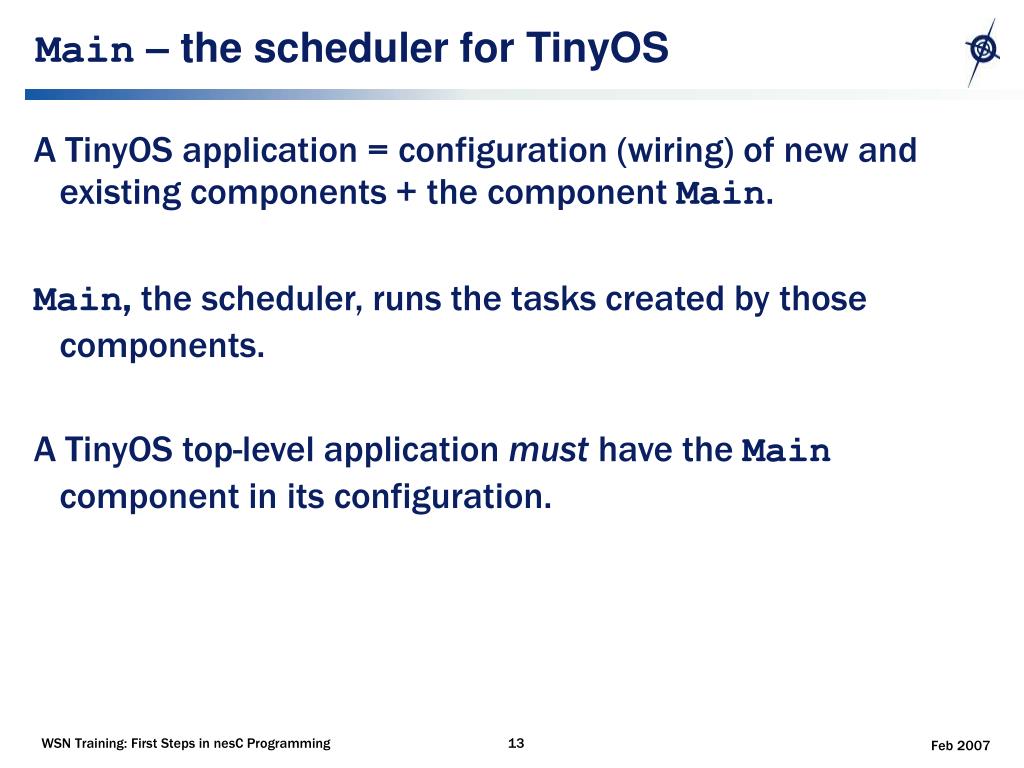 Main – the scheduler for TinyOS

A TinyOS application = configuration (wiring) of new and existing components + the component Main.

Main, the scheduler, runs the tasks created by those components.

A TinyOS top-level application must have the Main component in its configuration.

WSN Training: First Steps in nesC Programming

13

Feb 2007